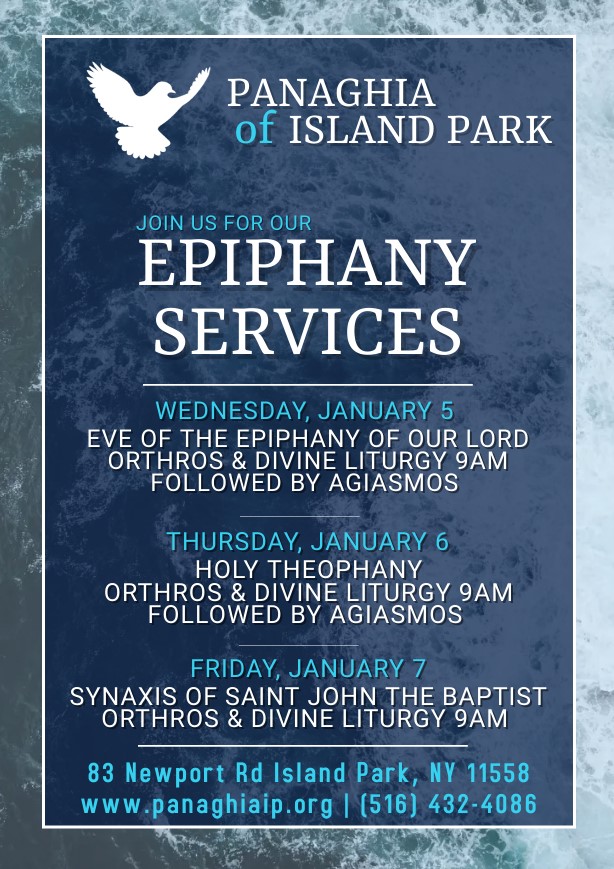 PANAGHIA
of ISLAND PARK

JOIN US FOR OUR
EPIPHANY
SERVICES

WEDNESDAY, JANUARY 5
EVE OF THE EPIPHANY OF OUR LORD
ORTHROS & DIVINE LITURGY 9AM
FOLLOWED BY AGIASMOS

THURSDAY, JANUARY 6
HOLY THEOPHANY
ORTHROS & DIVINE LITURGY 9AM
FOLLOWED BY AGIASMOS

FRIDAY, JANUARY 7
SYNAXIS OF SAINT JOHN THE BAPTIST
ORTHROS & DIVINE LITURGY 9AM

83 Newport Rd Island Park, NY 11558
www.panaghiaip.org | (516) 432-4086